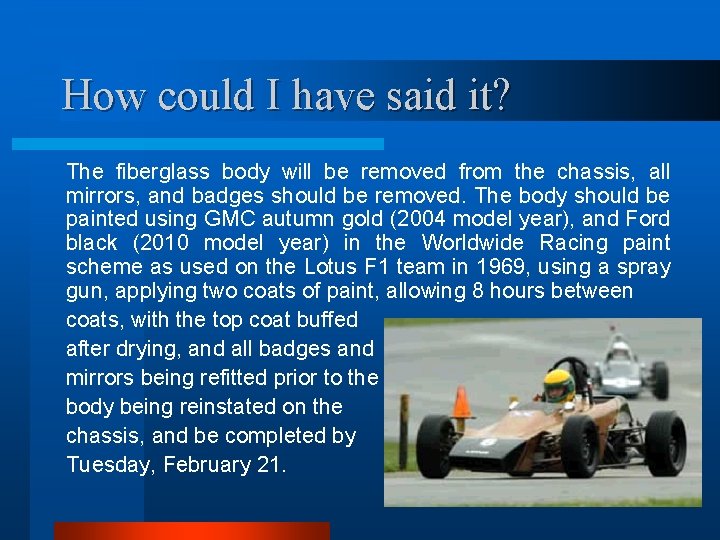 How could I have said it?

The fiberglass body will be removed from the chassis, all mirrors, and badges should be removed. The body should be painted using GMC autumn gold (2004 model year), and Ford black (2010 model year) in the Worldwide Racing paint scheme as used on the Lotus F1 team in 1969, using a spray gun, applying two coats of paint, allowing 8 hours between coats, with the top coat buffed after drying, and all badges and mirrors being refitted prior to the body being reinstated on the chassis, and be completed by Tuesday, February 21.